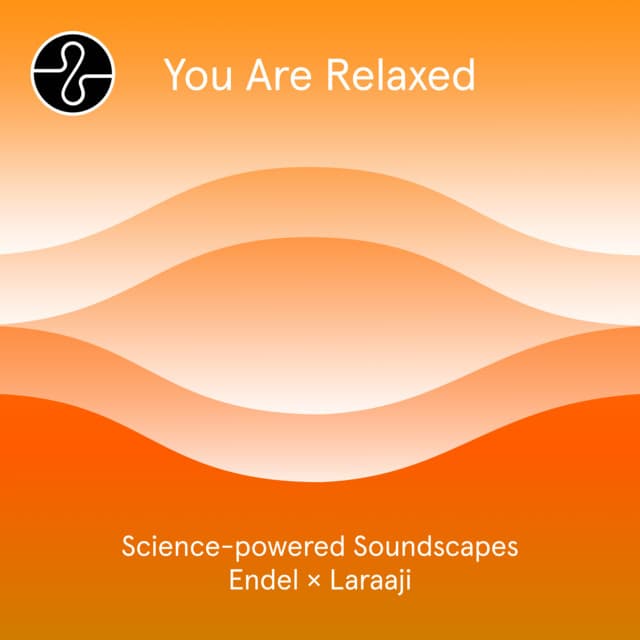 You Are Relaxed

Science-powered Soundscapes
Endel × Laraaji